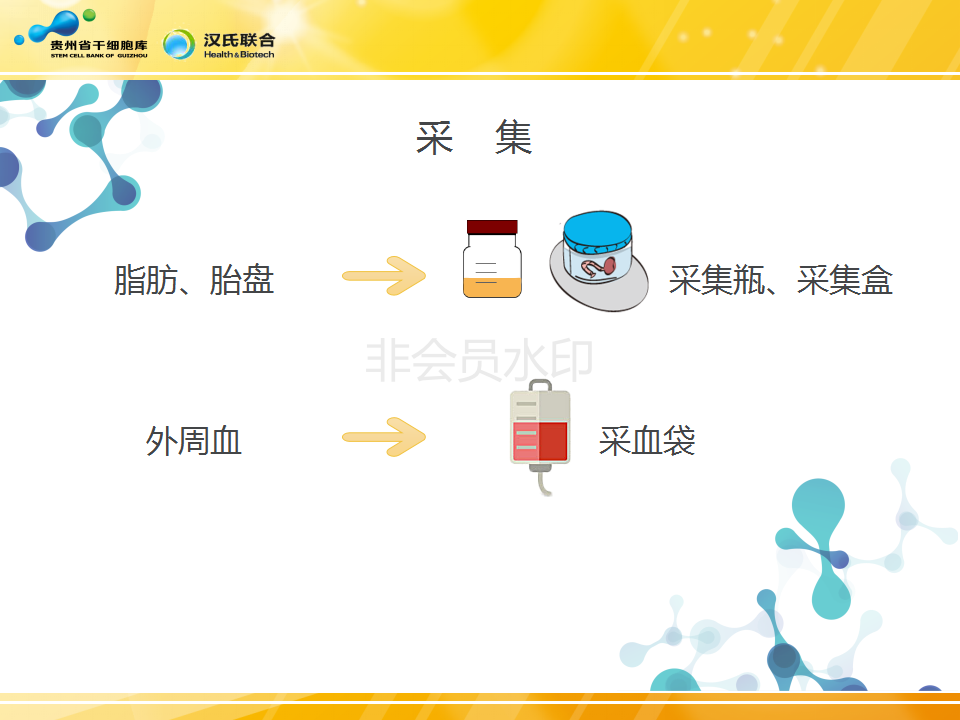 贵州省干细胞库
STEM CELL BANK OF GUIZHOU
汉氏联合
Health & Biotech

采 集

脂肪、胎盘

采集瓶、采集盒

非会员水印

外周血

采血袋